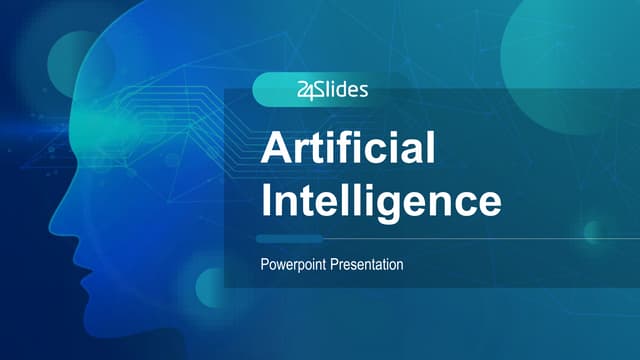 24Slides

Artificial Intelligence

Powerpoint Presentation